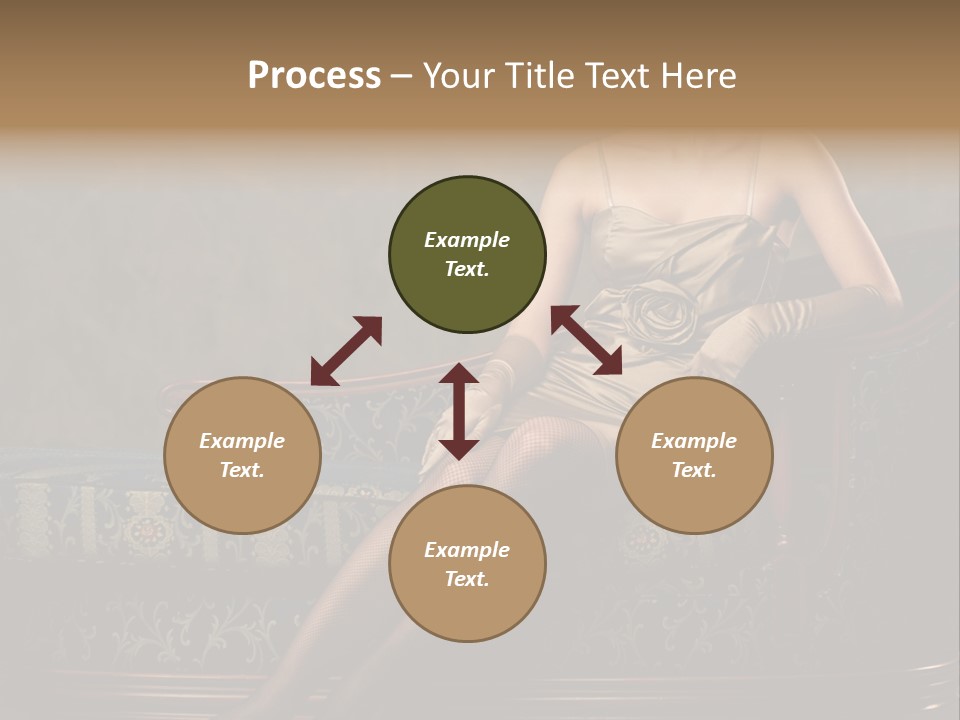 Process – Your Title Text Here

Example Text.

Example Text.

Example Text.

Example Text.